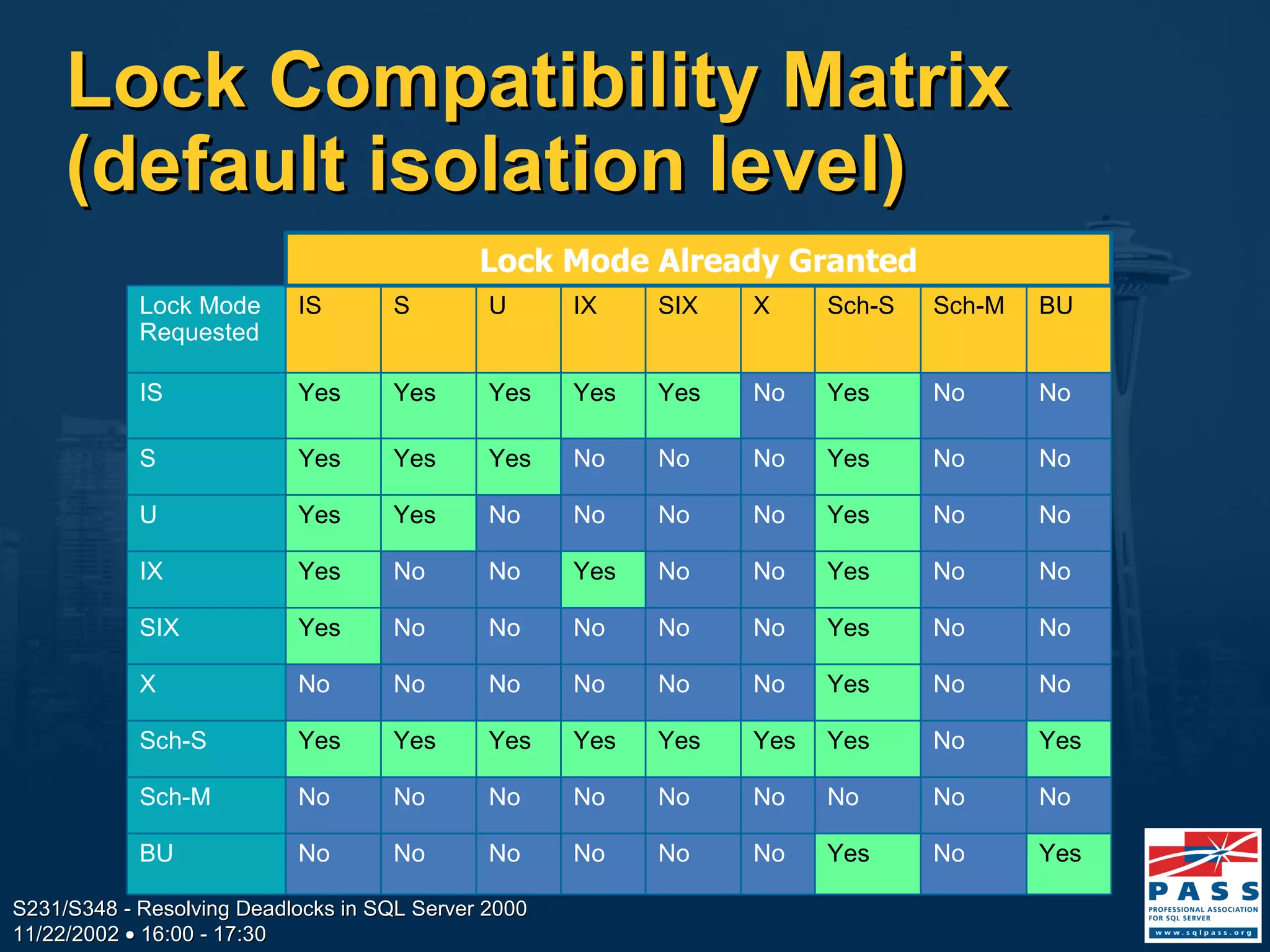 Lock Compatibility Matrix (default isolation level)

Lock Mode Already Granted

| Lock Mode Requested | IS | S | U | IX | SIX | X | Sch-S | Sch-M | BU |
|---|---|---|---|---|---|---|---|---|---|
| IS | Yes | Yes | Yes | Yes | Yes | No | Yes | No | No |
| S | Yes | Yes | Yes | No | No | No | Yes | No | No |
| U | Yes | Yes | No | No | No | No | Yes | No | No |
| IX | Yes | No | No | Yes | No | No | Yes | No | No |
| SIX | Yes | No | No | No | No | No | Yes | No | No |
| X | No | No | No | No | No | No | Yes | No | No |
| Sch-S | Yes | Yes | Yes | Yes | Yes | Yes | Yes | No | Yes |
| Sch-M | No | No | No | No | No | No | No | No | No |
| BU | No | No | No | No | No | No | Yes | No | Yes |

S231/S348 - Resolving Deadlocks in SQL Server 2000
11/22/2002 • 16:00 - 17:30

PASS
PROFESSIONAL ASSOCIATION FOR SQL SERVER
www.sqlpass.org